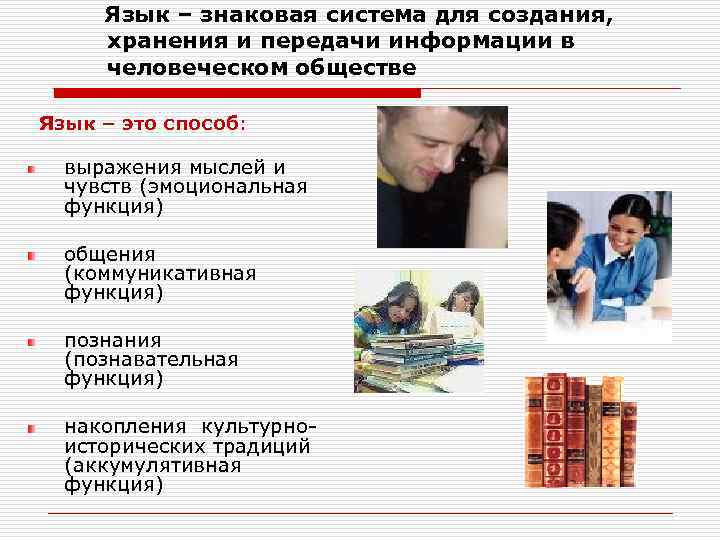 Язык – знаковая система для создания, хранения и передачи информации в человеческом обществе

Язык – это способ:

выражения мыслей и чувств (эмоциональная функция)

общения (коммуникативная функция)

познания (познавательная функция)

накопления культурно-исторических традиций (аккумулятивная функция)